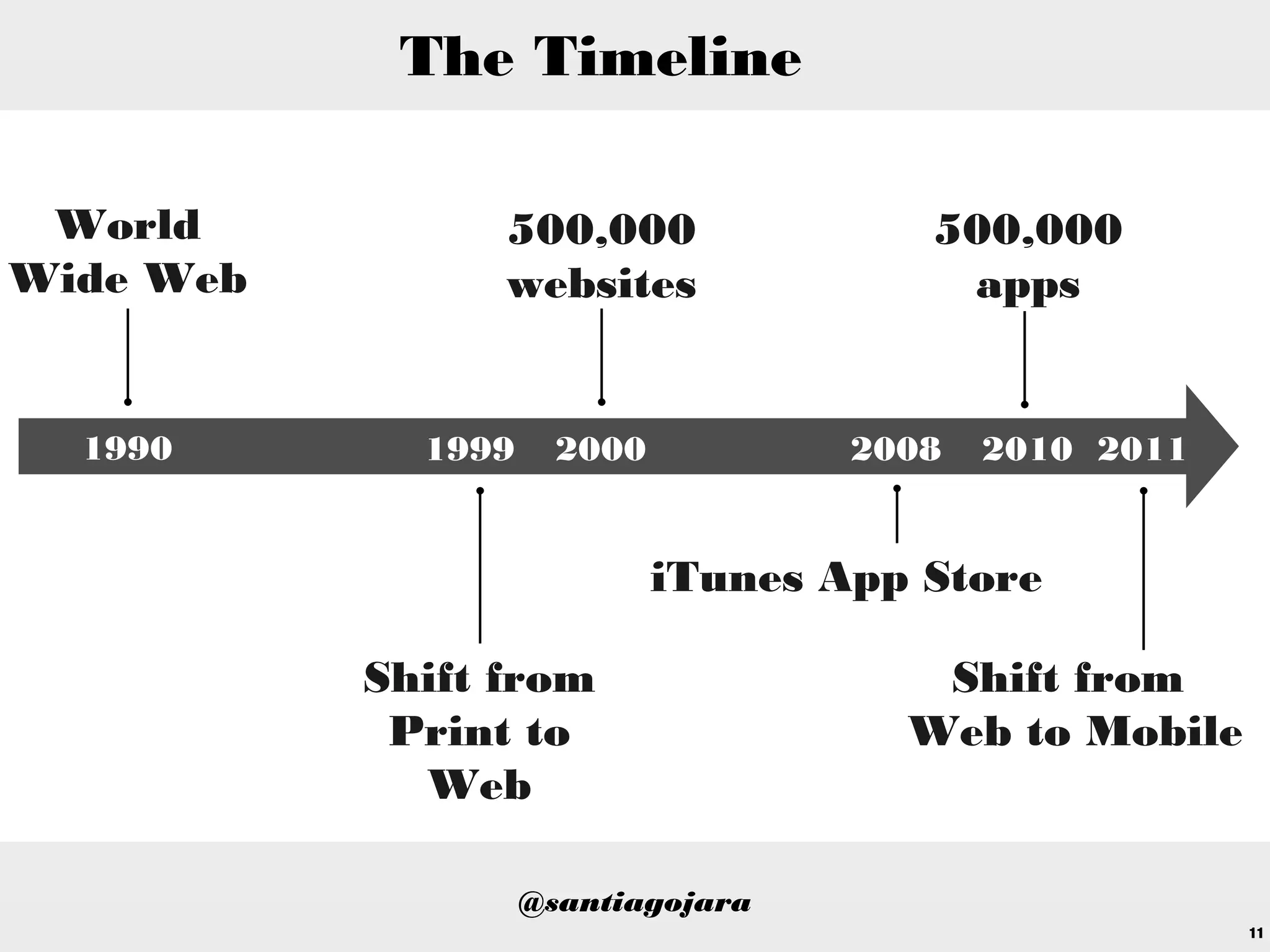 The Timeline

World Wide Web

500,000 websites

500,000 apps

1990 1999 2000 2008 2010 2011

iTunes App Store

Shift from Print to Web

Shift from Web to Mobile

@santiagojara

11